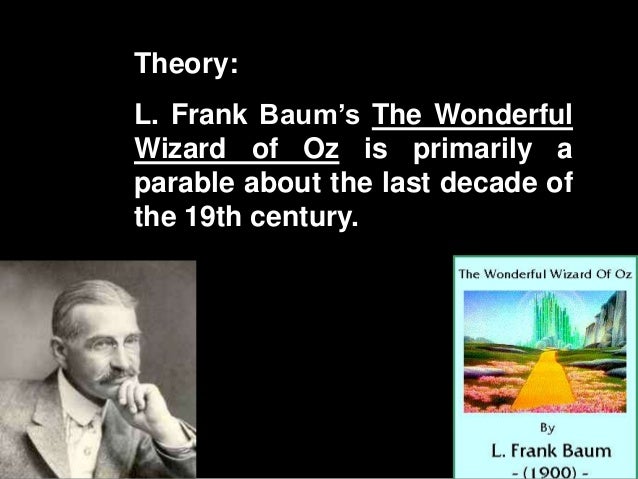 Theory:

L. Frank Baum's The Wonderful Wizard of Oz is primarily a parable about the last decade of the 19th century.

The Wonderful Wizard Of Oz

By

L. Frank Baum

- (1900) -